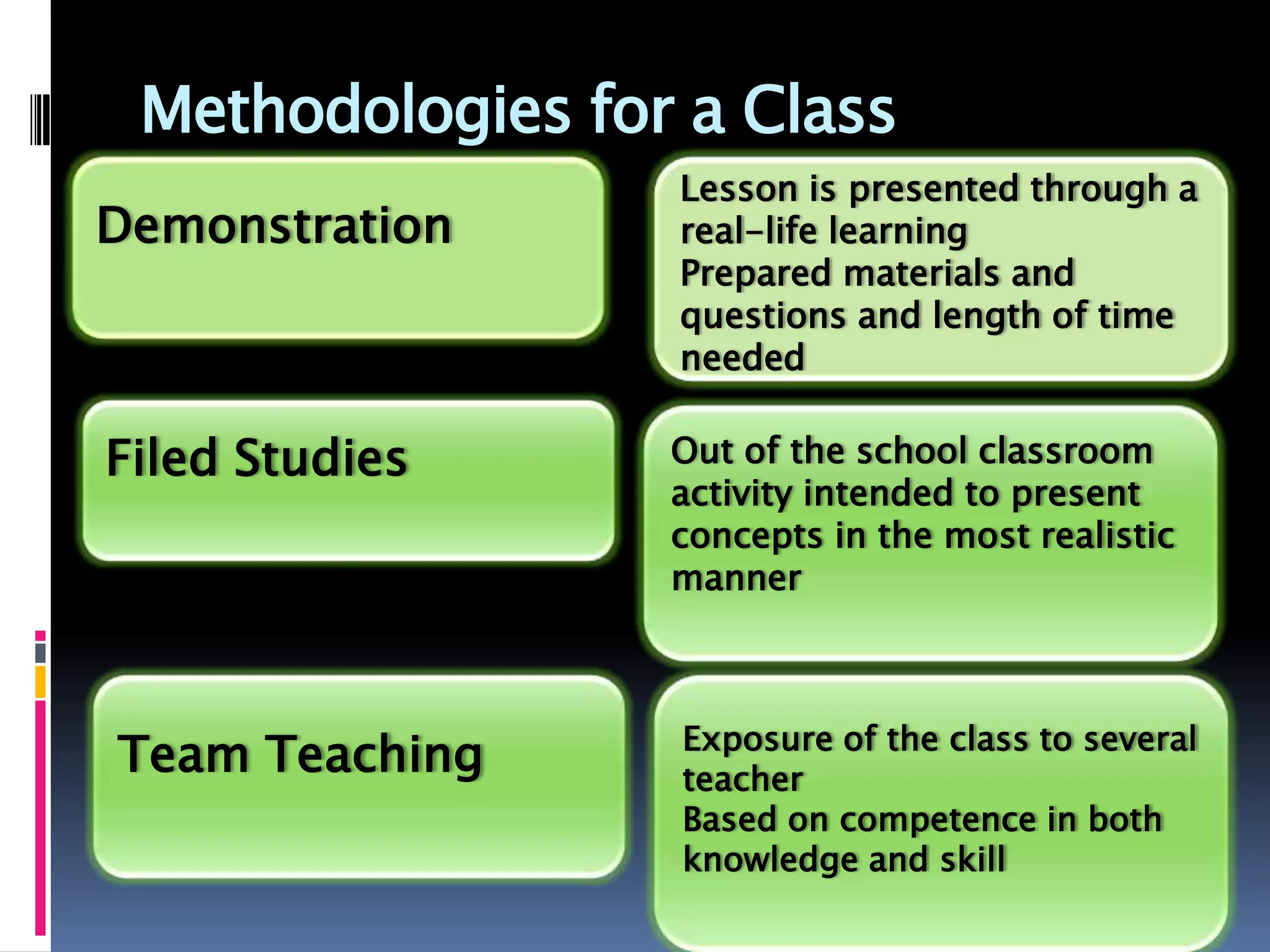 Methodologies for a Class

Demonstration

Lesson is presented through a real-life learning
Prepared materials and questions and length of time needed

Filed Studies

Out of the school classroom activity intended to present concepts in the most realistic manner

Team Teaching

Exposure of the class to several teacher
Based on competence in both knowledge and skill